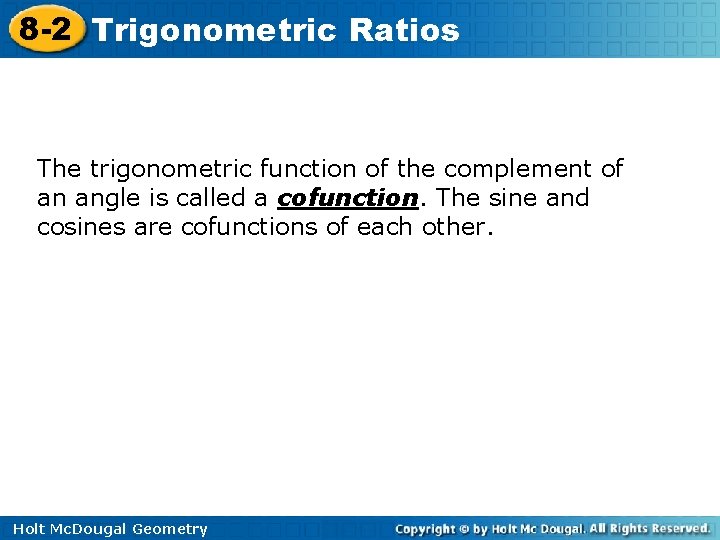 8-2 Trigonometric Ratios

The trigonometric function of the complement of an angle is called a cofunction. The sine and cosines are cofunctions of each other.

Holt McDougal Geometry

Copyright © by Holt Mc Dougal. All Rights Reserved.